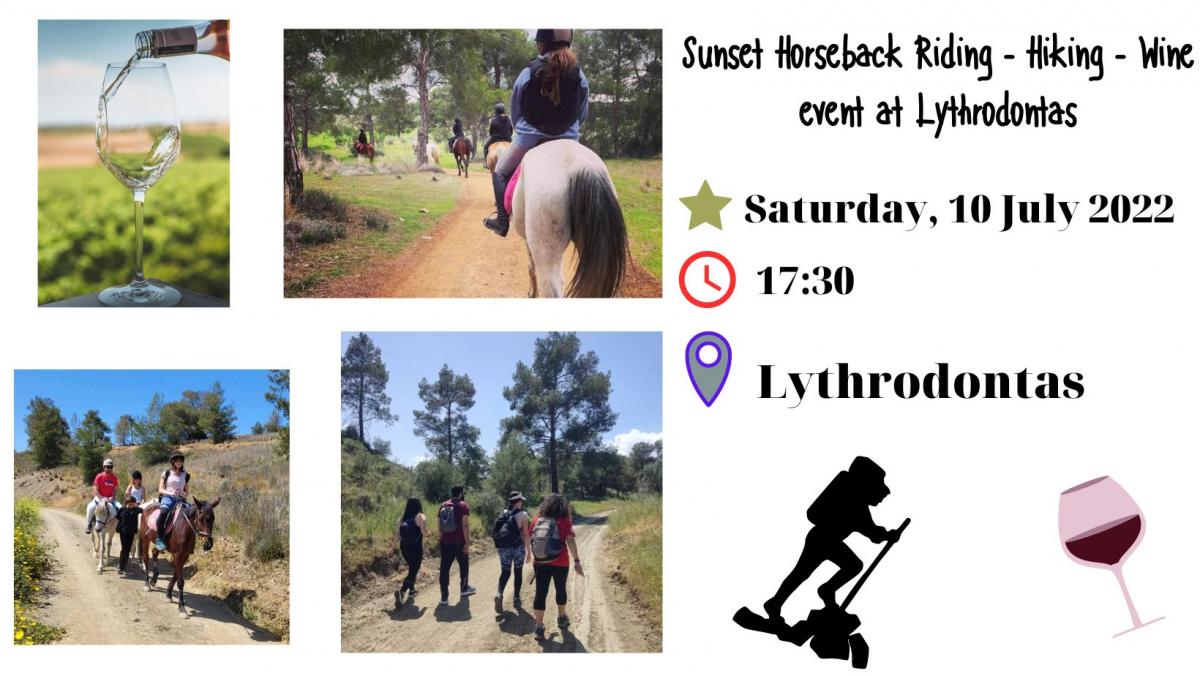 Sunset Horseback Riding - Hiking - Wine event at Lythrodontas

Saturday, 10 July 2022

17:30

Lythrodontas